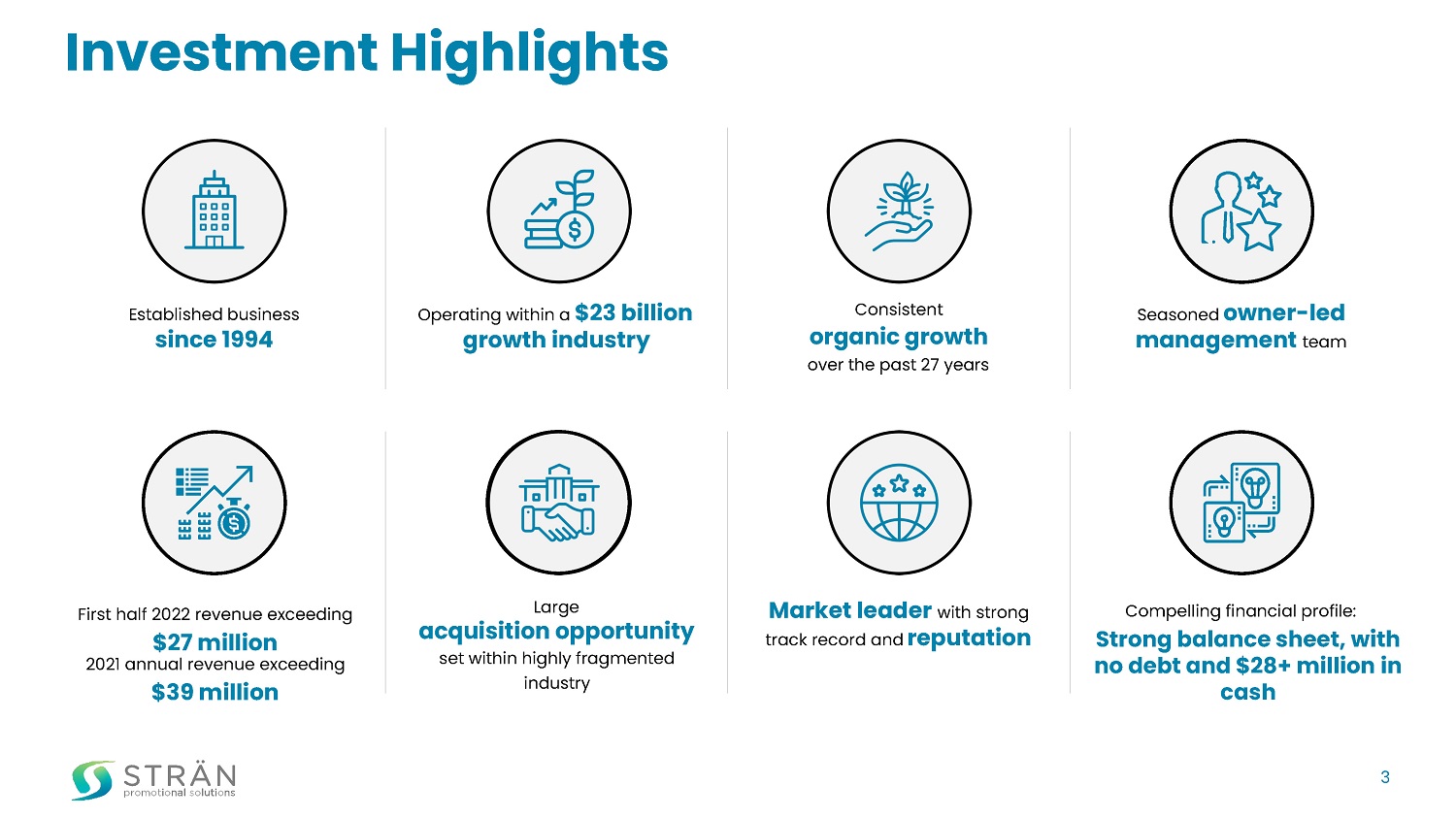 Investment Highlights

Established business
since 1994

Operating within a $23 billion growth industry

Consistent
organic growth
over the past 27 years

Seasoned owner-led management team

First half 2022 revenue exceeding
$27 million
2021 annual revenue exceeding
$39 million

Large
acquisition opportunity
set within highly fragmented industry

Market leader with strong track record and reputation

Compelling financial profile:
Strong balance sheet, with no debt and $28+ million in cash

STRÄN
promotional solutions

3